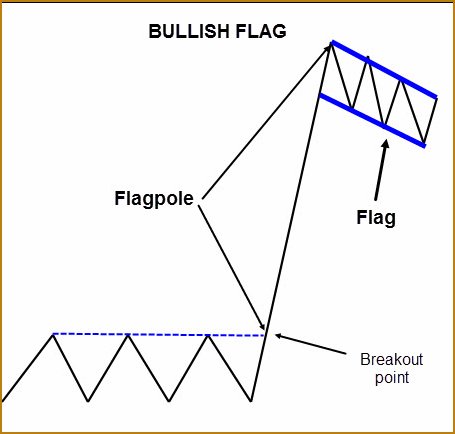 BULLISH FLAG

Flagpole

Flag

Breakout point